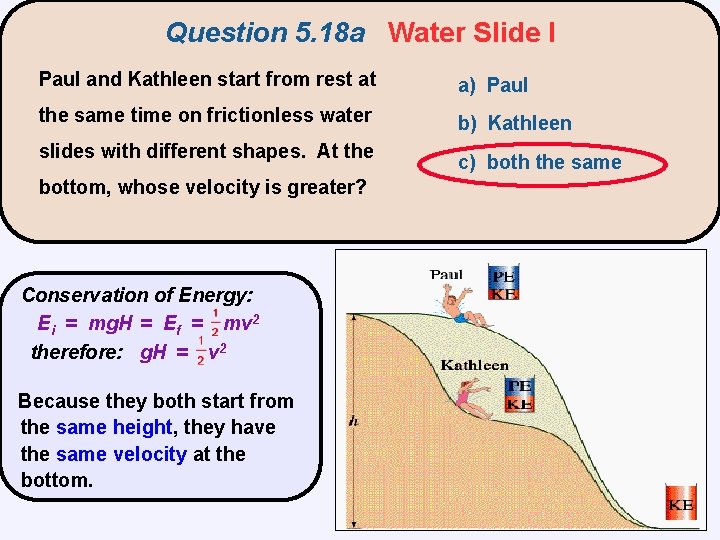 Question 5.18a Water Slide I

Paul and Kathleen start from rest at the same time on frictionless water slides with different shapes. At the bottom, whose velocity is greater?

a) Paul
b) Kathleen
c) both the same

Conservation of Energy:
$E_i = mgH = E_f = \frac{1}{2}mv^2$
therefore: $gH = \frac{1}{2}v^2$

Because they both start from the same height, they have the same velocity at the bottom.

Paul
PE
KE
Kathleen
PE
KE
h
KE